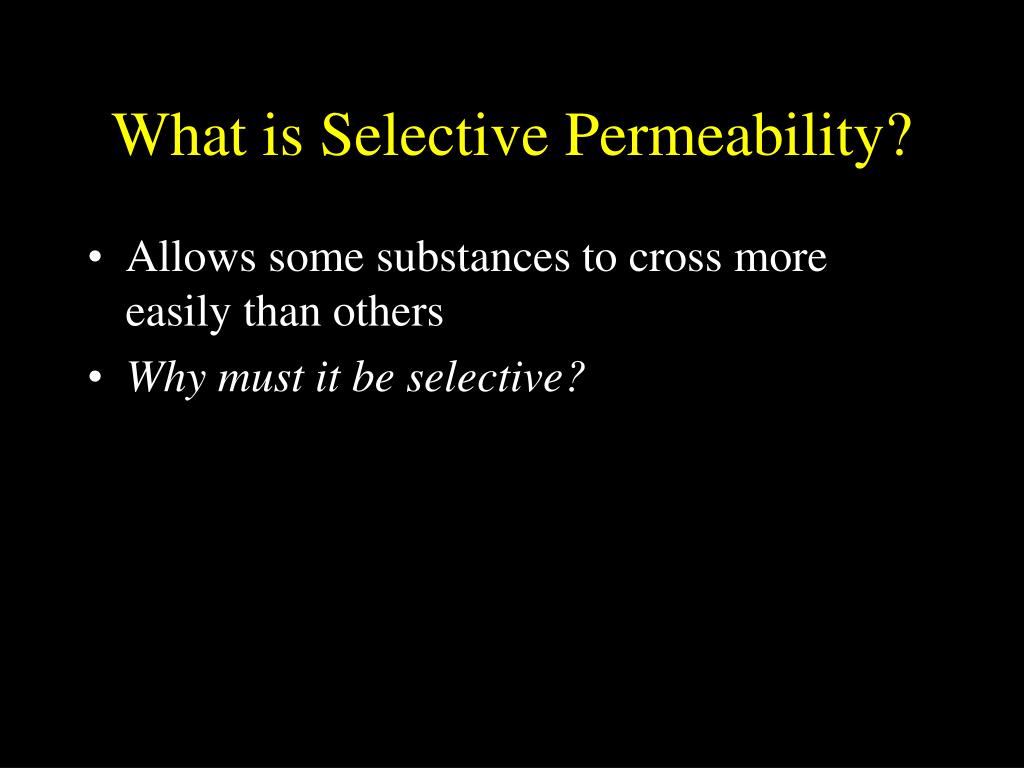 What is Selective Permeability?

• Allows some substances to cross more easily than others
• Why must it be selective?